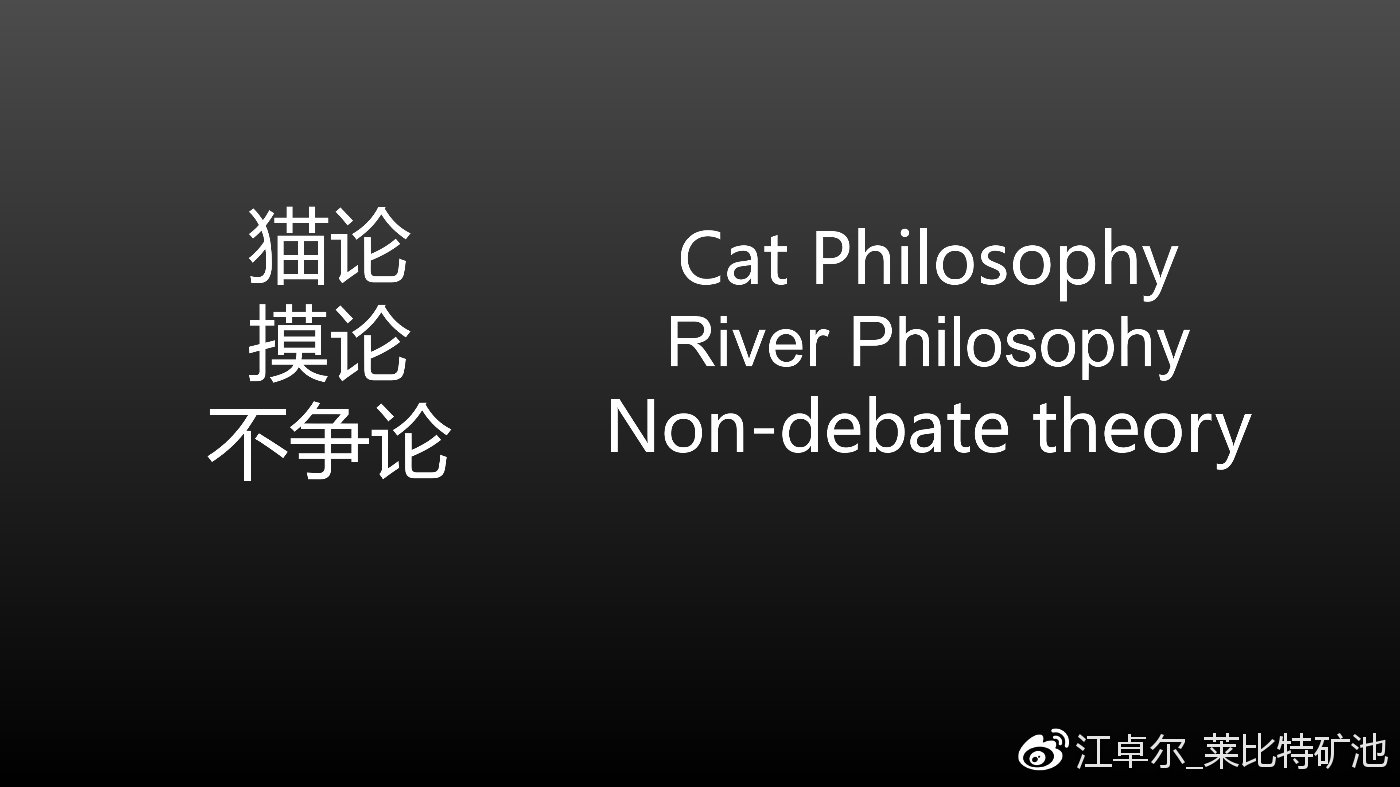 猫论
摸论
不争论

Cat Philosophy
River Philosophy
Non-debate theory

江卓尔_莱比特矿池